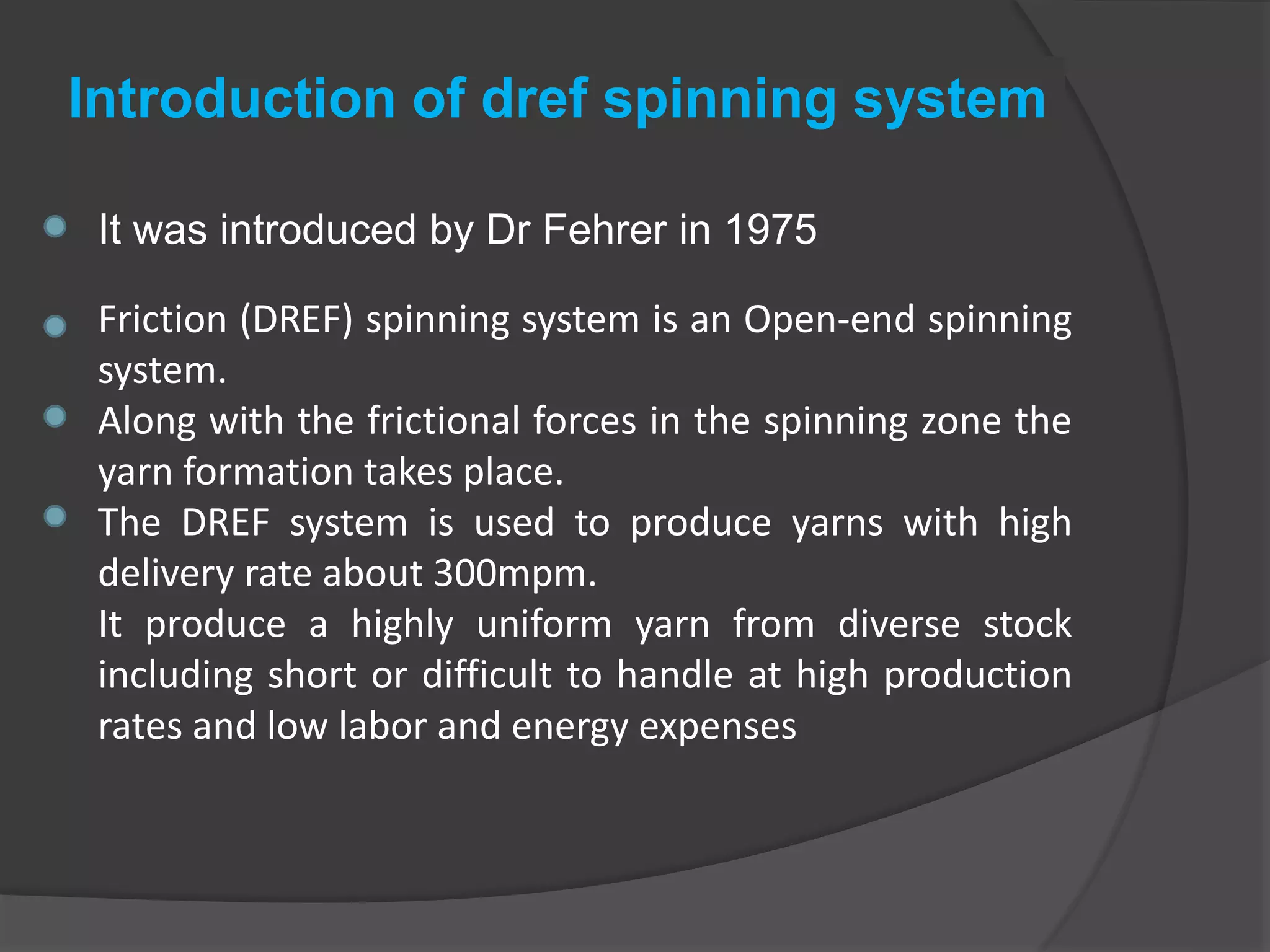 Introduction of dref spinning system

It was introduced by Dr Fehrer in 1975

Friction (DREF) spinning system is an Open-end spinning system.

Along with the frictional forces in the spinning zone the yarn formation takes place.

The DREF system is used to produce yarns with high delivery rate about 300mpm.
It produce a highly uniform yarn from diverse stock including short or difficult to handle at high production rates and low labor and energy expenses